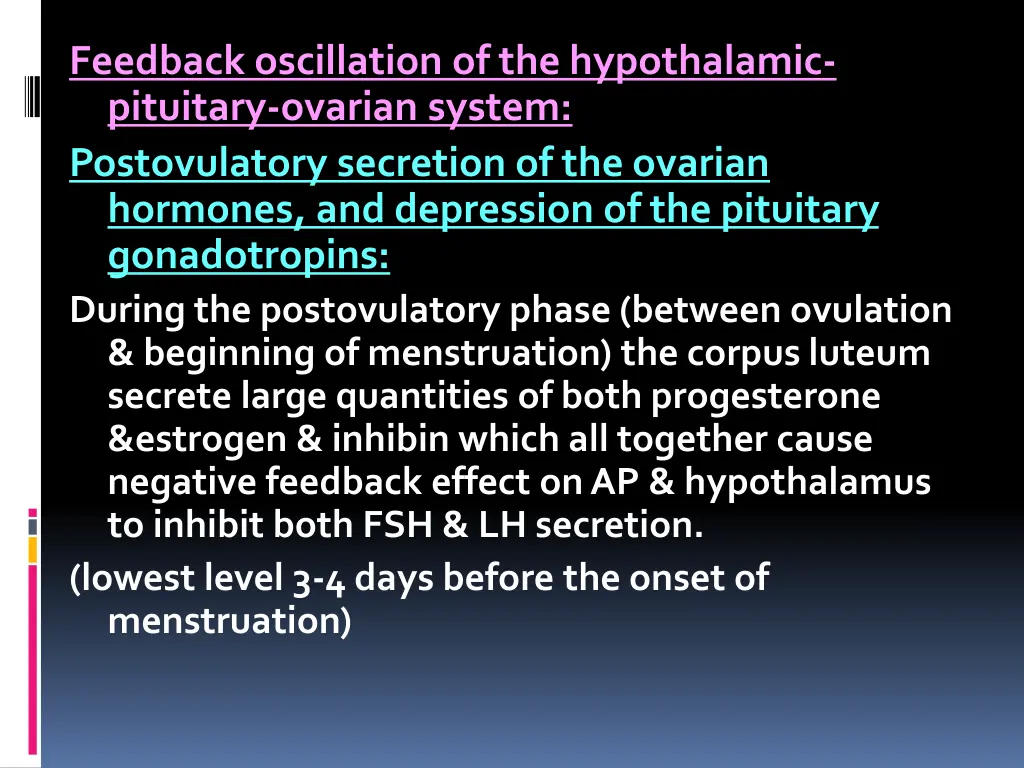 Feedback oscillation of the hypothalamic-pituitary-ovarian system:

Postovulatory secretion of the ovarian hormones, and depression of the pituitary gonadotropins:

During the postovulatory phase (between ovulation & beginning of menstruation) the corpus luteum secrete large quantities of both progesterone &estrogen & inhibin which all together cause negative feedback effect on AP & hypothalamus to inhibit both FSH & LH secretion.

(lowest level 3-4 days before the onset of menstruation)